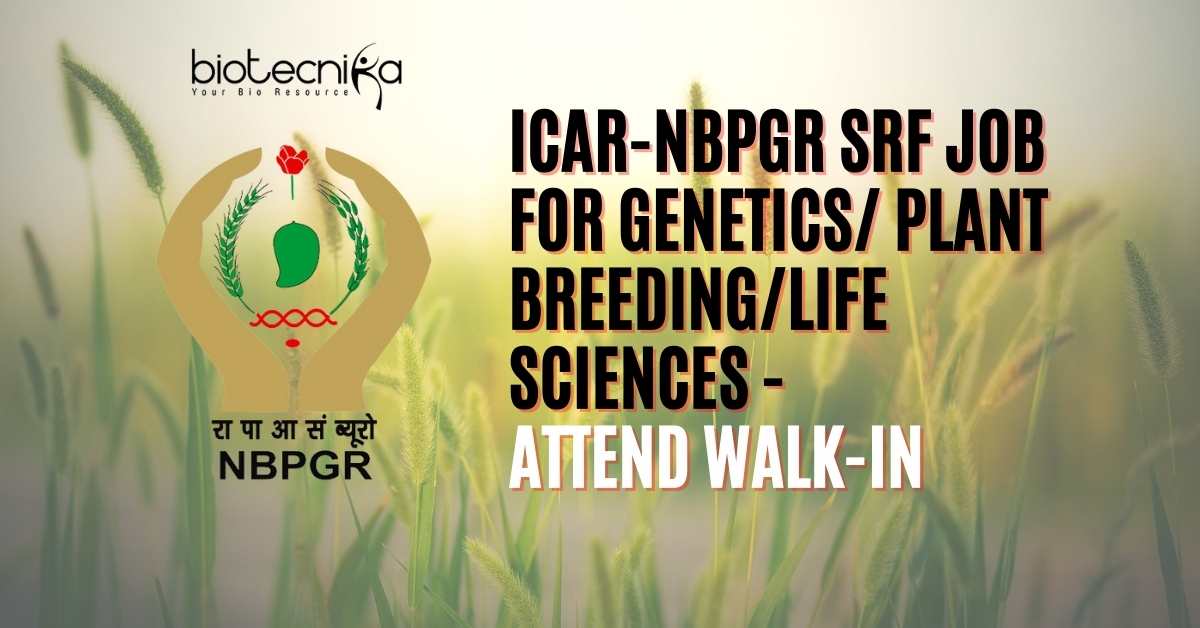 biotecnika
Your Bio Resource

रा पा आ सं ब्यूरो
NBPGR

ICAR-NBPGR SRF JOB FOR GENETICS/ PLANT BREEDING/LIFE SCIENCES - ATTEND WALK-IN